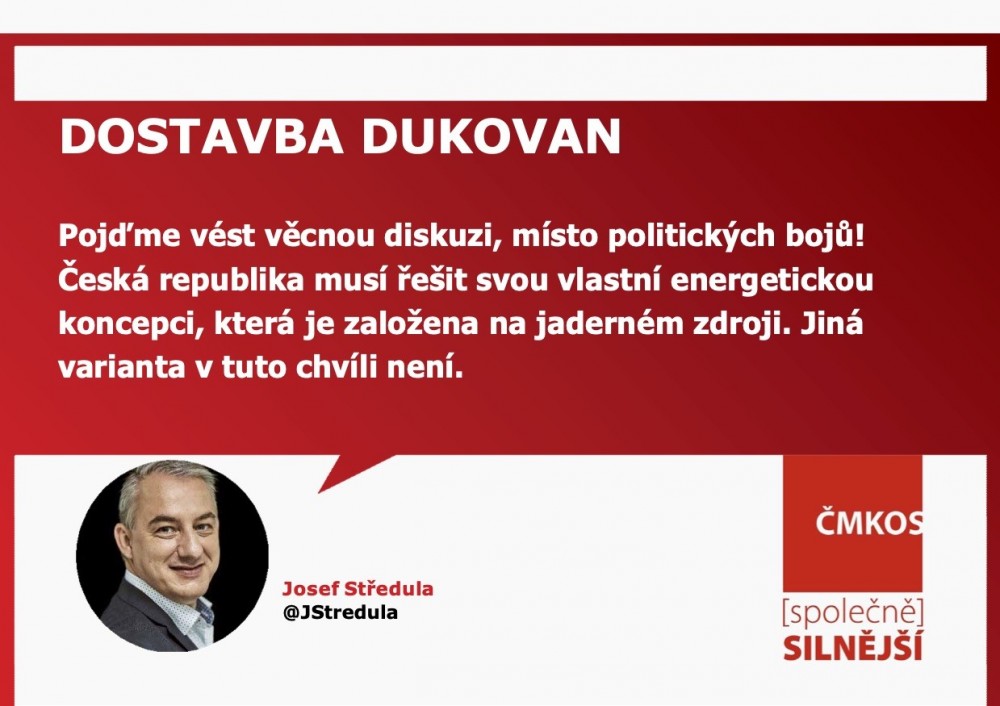 DOSTAVBA DUKOVAN

Pojďme vést věcnou diskuzi, místo politických bojů! Česká republika musí řešit svou vlastní energetickou koncepci, která je založena na jaderném zdroji. Jiná varianta v tuto chvíli není.

Josef Středula
@JStredula

ČMKOS
[společně]
SILNĚJŠÍ